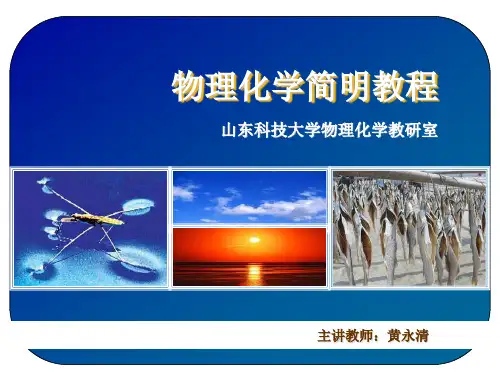 物理化学简明教程

山东科技大学物理化学教研室

主讲教师：黄永清